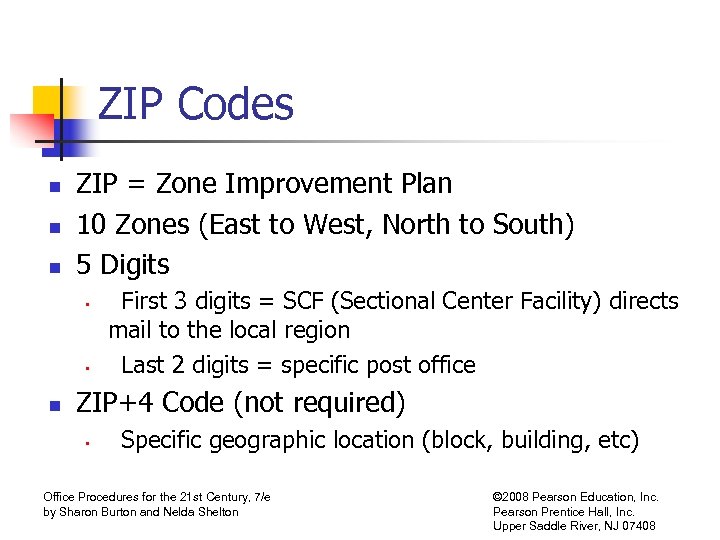 ZIP Codes

- ZIP = Zone Improvement Plan
- 10 Zones (East to West, North to South)
- 5 Digits
  - First 3 digits = SCF (Sectional Center Facility) directs mail to the local region
  - Last 2 digits = specific post office
- ZIP+4 Code (not required)
  - Specific geographic location (block, building, etc)

Office Procedures for the 21st Century, 7/e
by Sharon Burton and Nelda Shelton

©2008 Pearson Education, Inc.
Pearson Prentice Hall, Inc.
Upper Saddle River, NJ 07408